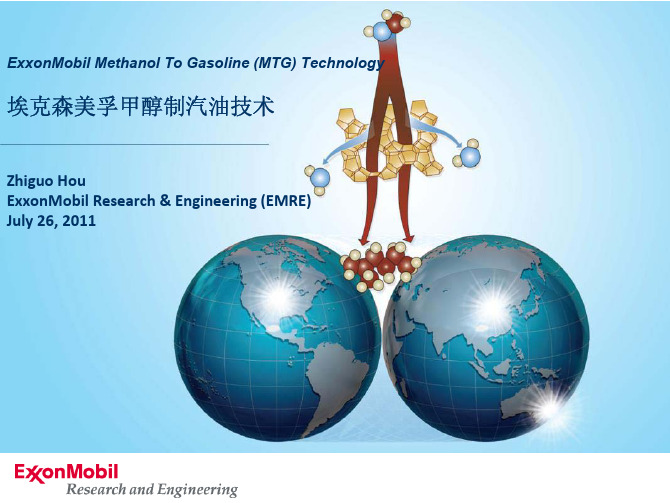 ExxonMobil Methanol To Gasoline (MTG) Technology

埃克森美孚甲醇制汽油技术

Zhiguo Hou
ExxonMobil Research & Engineering (EMRE)
July 26, 2011

ExxonMobil
Research and Engineering